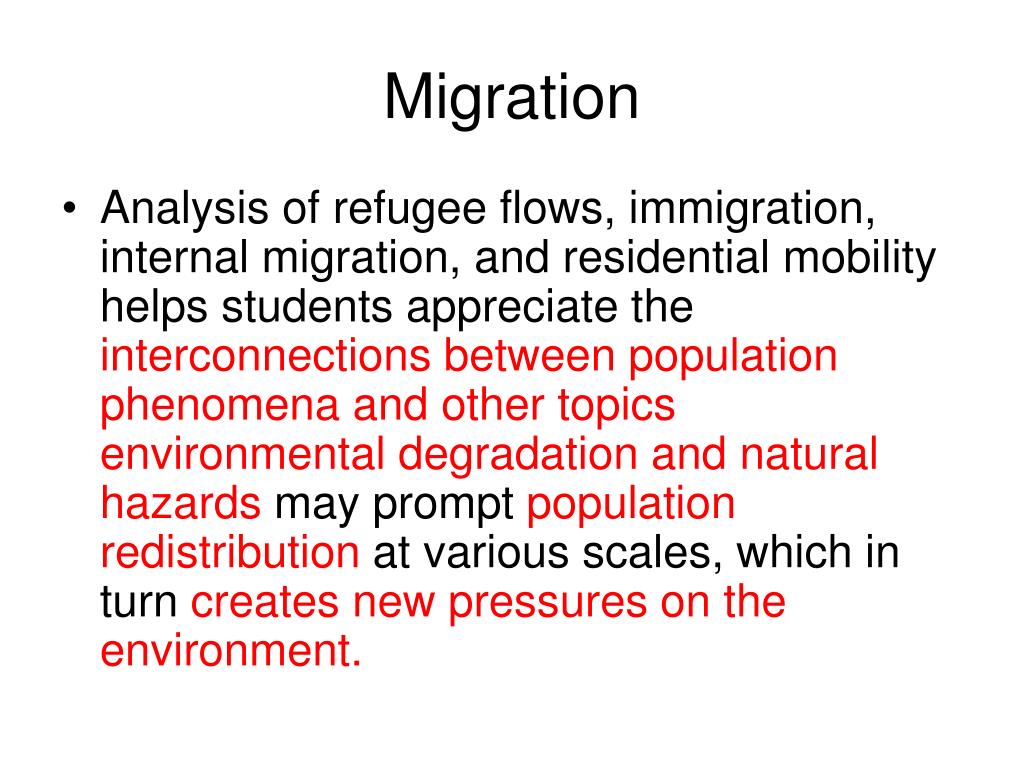 Migration

• Analysis of refugee flows, immigration, internal migration, and residential mobility helps students appreciate the interconnections between population phenomena and other topics environmental degradation and natural hazards may prompt population redistribution at various scales, which in turn creates new pressures on the environment.